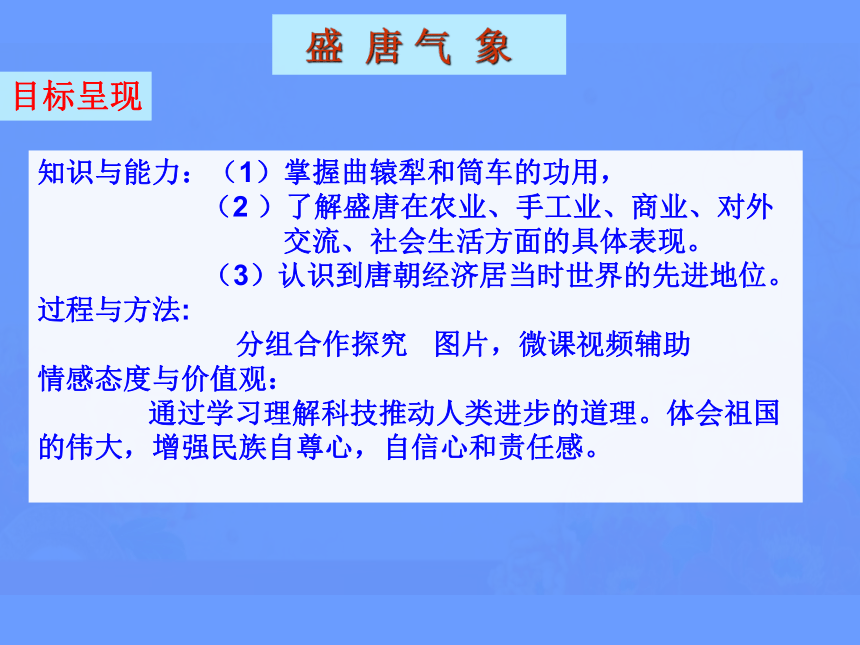 盛 唐 气 象

目标呈现

知识与能力：（1）掌握曲辕犁和筒车的功用，
（2 ）了解盛唐在农业、手工业、商业、对外交流、社会生活方面的具体表现。
（3）认识到唐朝经济居当时世界的先进地位。
过程与方法:
分组合作探究　图片，微课视频辅助
情感态度与价值观：
通过学习理解科技推动人类进步的道理。体会祖国的伟大，增强民族自尊心，自信心和责任感。